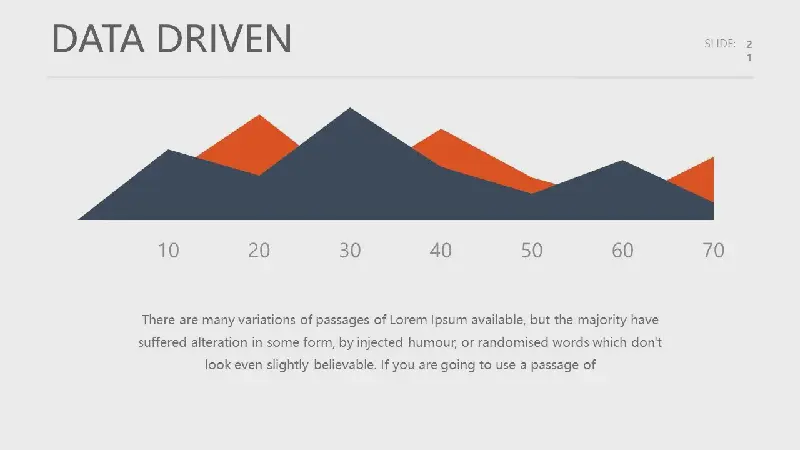 DATA DRIVEN

SLIDE: 2 1

10 20 30 40 50 60 70

There are many variations of passages of Lorem Ipsum available, but the majority have suffered alteration in some form, by injected humour, or randomised words which don't look even slightly believable. If you are going to use a passage of